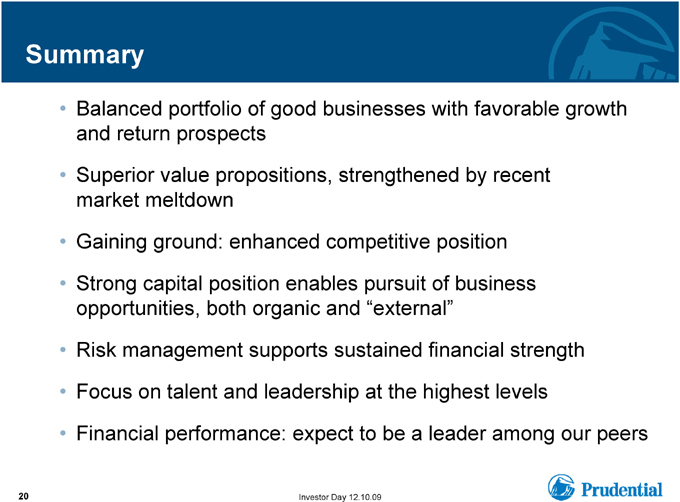 Summary

• Balanced portfolio of good businesses with favorable growth and return prospects

• Superior value propositions, strengthened by recent market meltdown

• Gaining ground: enhanced competitive position

• Strong capital position enables pursuit of business opportunities, both organic and “external”

• Risk management supports sustained financial strength

• Focus on talent and leadership at the highest levels

• Financial performance: expect to be a leader among our peers

20

Investor Day 12.10.09

Prudential